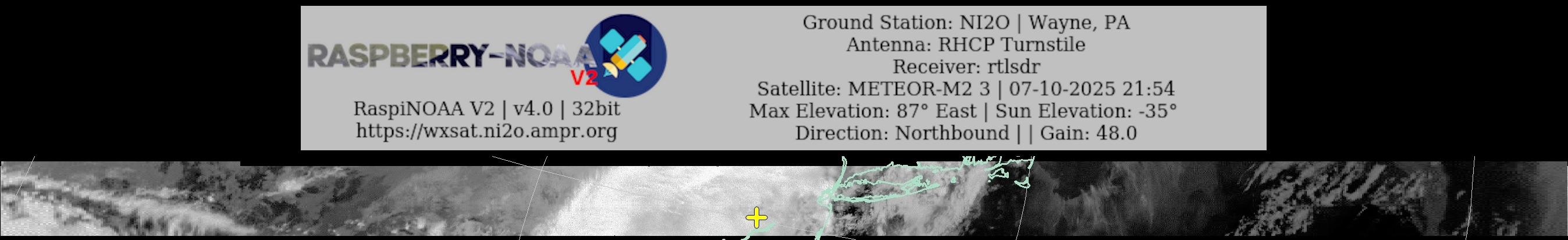 RASPBERRY-NOAA V2

RaspiNOAA V2 | v4.0 | 32bit
https://wxsat.ni2o.ampr.org

Ground Station: NI2O | Wayne, PA
Antenna: RHCP Turnstile
Receiver: rtlsdr
Satellite: METEOR-M2 3 | 07-10-2025 21:54
Max Elevation: 87° East | Sun Elevation: -35°
Direction: Northbound | | Gain: 48.0